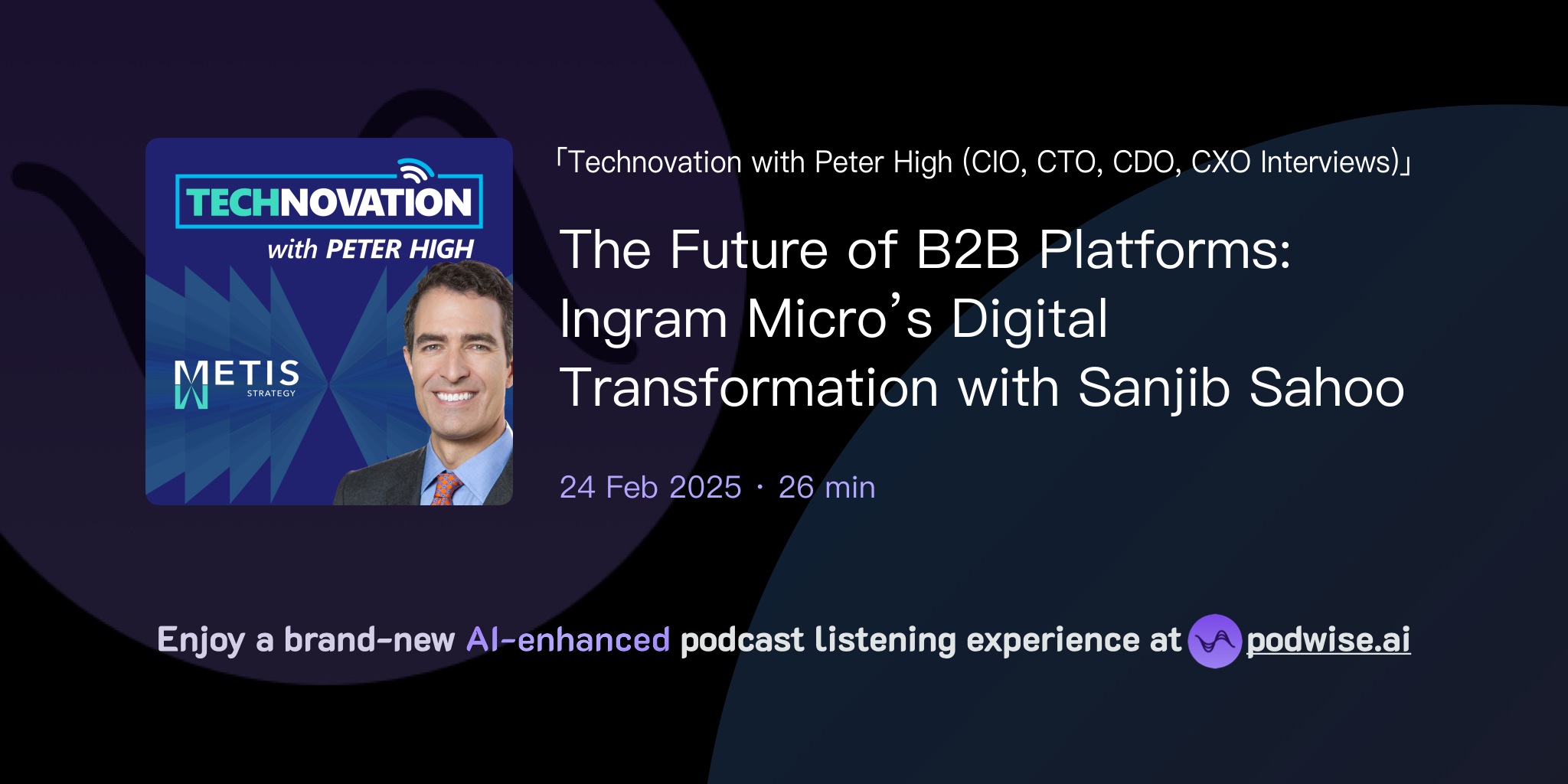 TECHNOVATION
with PETER HIGH

METIS
STRATEGY

「Technovation with Peter High (CIO, CTO, CDO, CXO Interviews)」

The Future of B2B Platforms: Ingram Micro's Digital Transformation with Sanjib Sahoo

24 Feb 2025 · 26 min

Enjoy a brand-new AI-enhanced podcast listening experience at podwise.ai